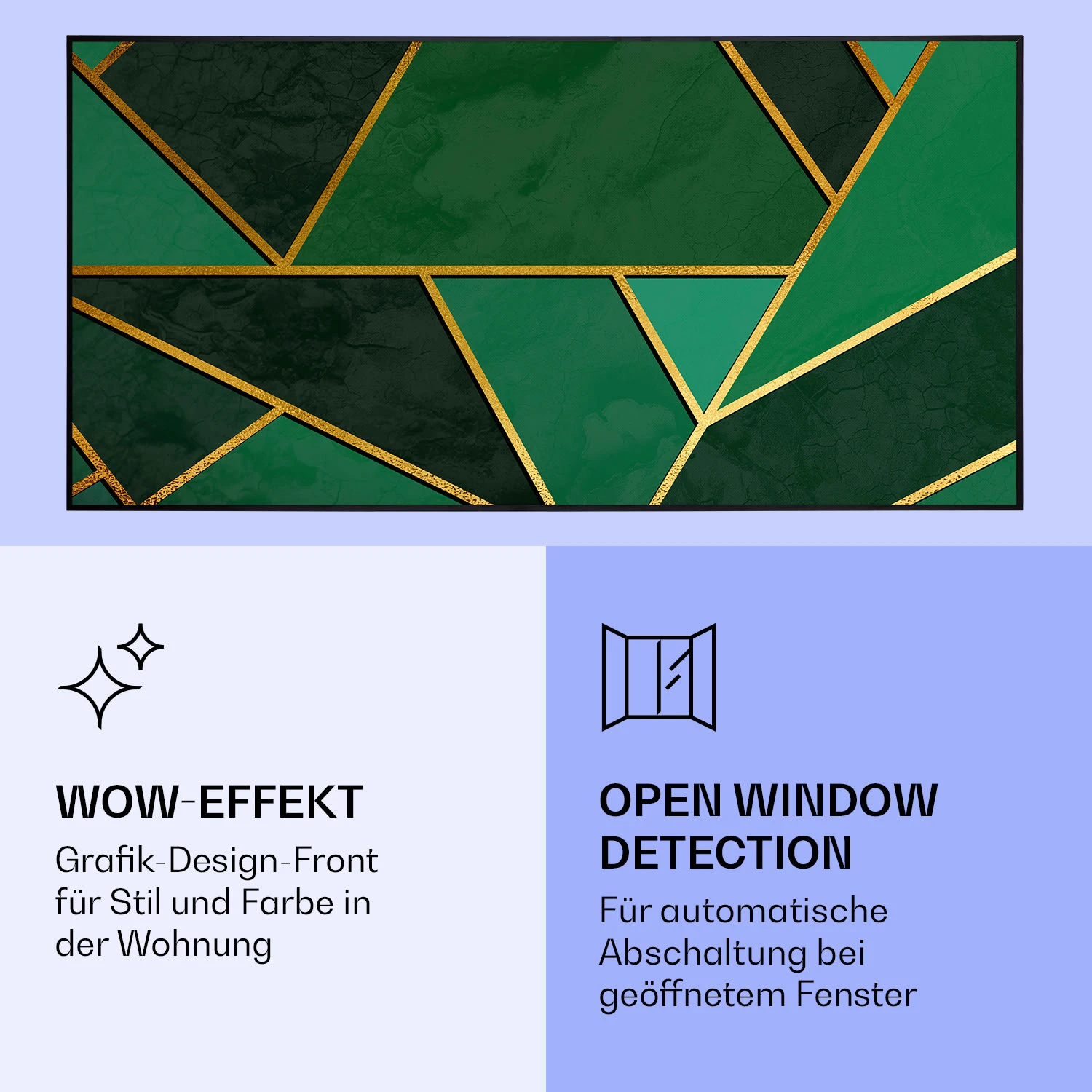 WOW-EFFEKT

Grafik-Design-Front für Stil und Farbe in der Wohnung

OPEN WINDOW DETECTION

Für automatische Abschaltung bei geöffnetem Fenster